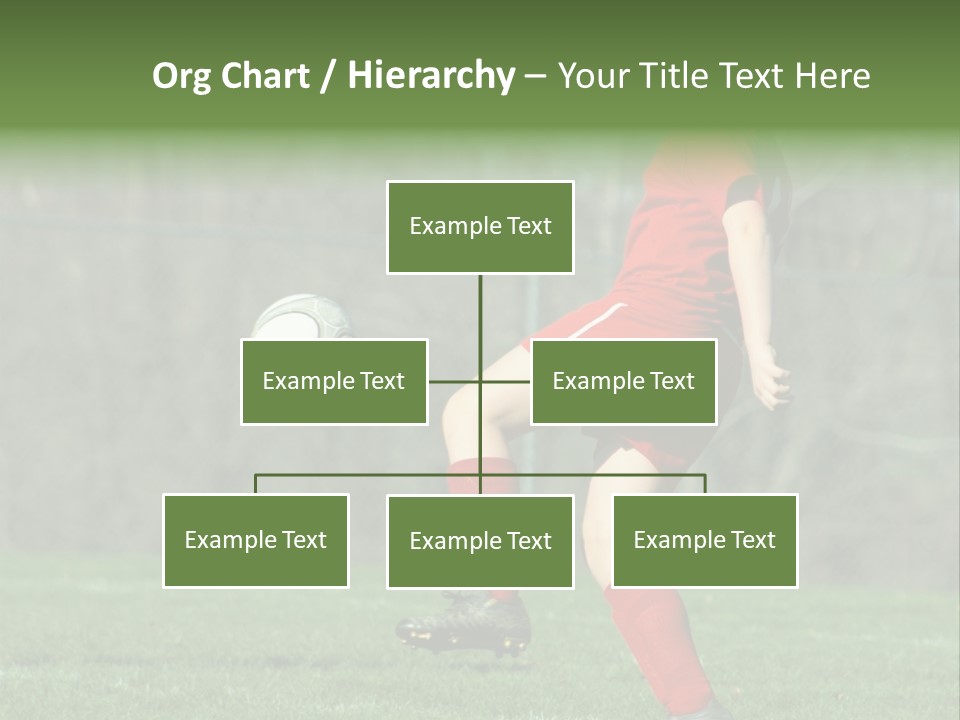 Org Chart / Hierarchy – Your Title Text Here

Example Text

Example Text

Example Text

Example Text

Example Text

Example Text